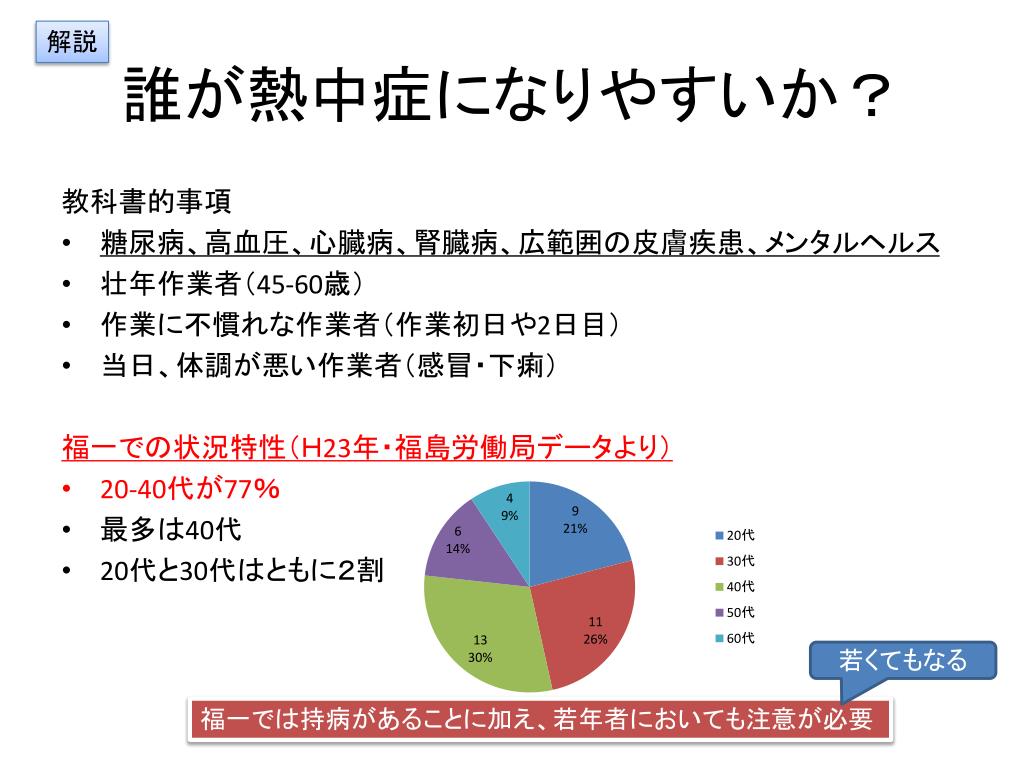 解説

誰が熱中症になりやすいか？

教科書的事項
• 糖尿病、高血圧、心臓病、腎臓病、広範囲の皮膚疾患、メンタルヘルス
• 壮年作業者（45-60歳）
• 作業に不慣れな作業者（作業初日や2日目）
• 当日、体調が悪い作業者（感冒・下痢）

福一での状況特性（H23年・福島労働局データより）
• 20-40代が77%
• 最多は40代
• 20代と30代はともに2割

9
21%
11
26%
13
30%
6
14%
4
9%

20代
30代
40代
50代
60代

若くてもなる

福一では持病があることに加え、若年者においても注意が必要